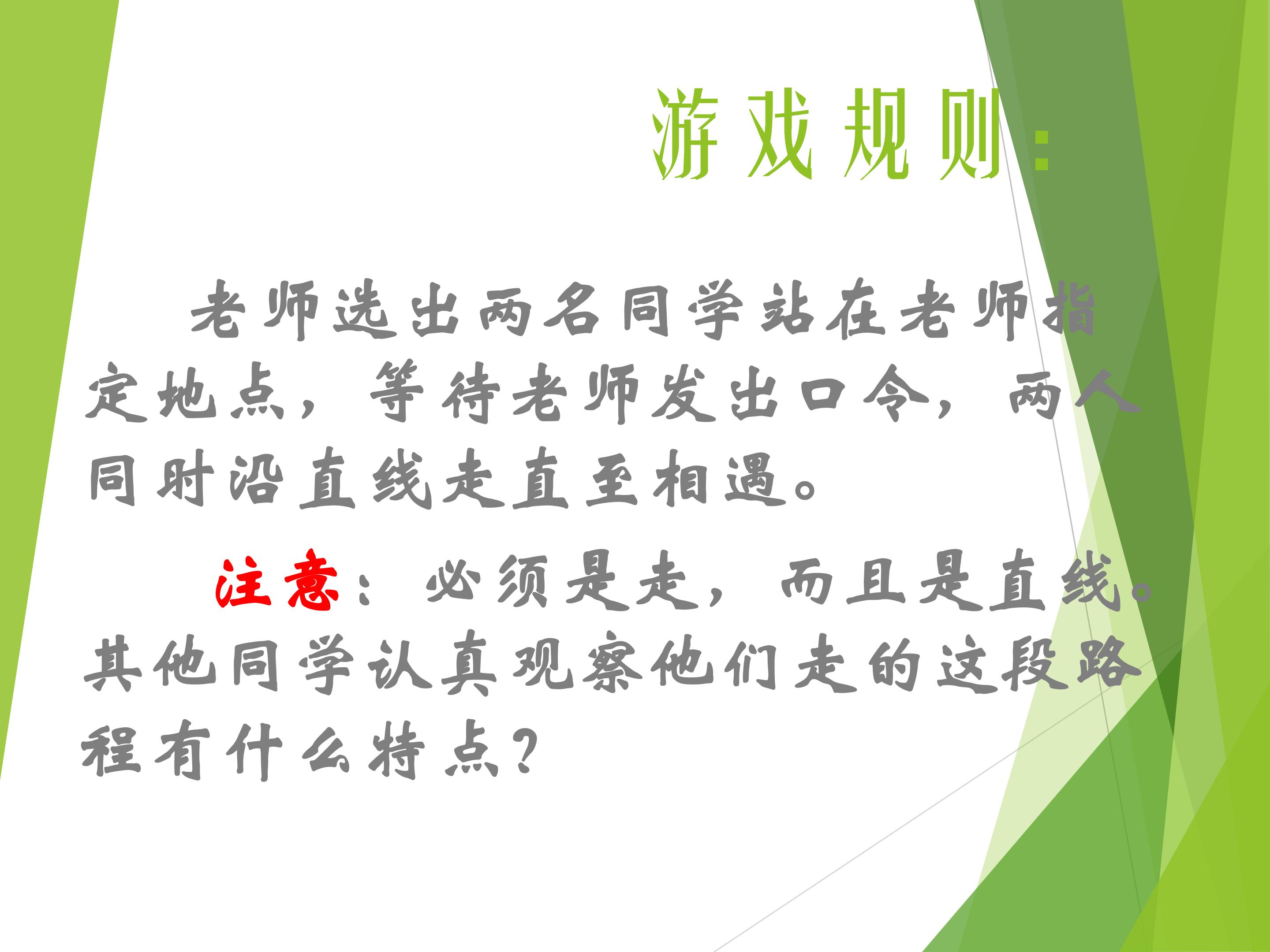 游戏规则：

老师选出两名同学站在老师指定地点，等待老师发出口令，两人同时沿直线走直至相遇。

注意：必须是走，而且是直线。其他同学认真观察他们走的这段路程有什么特点？